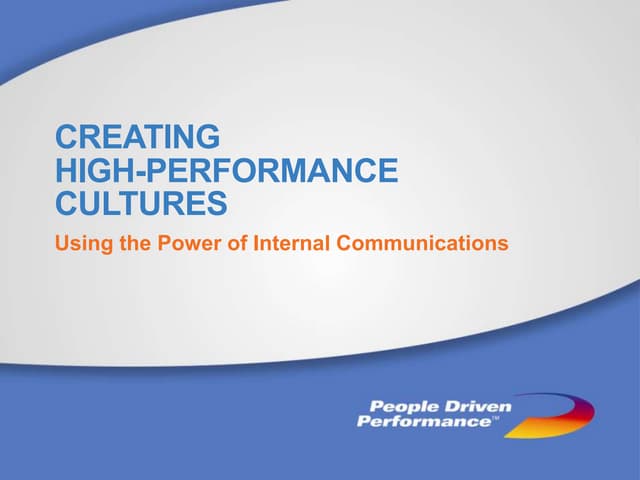 CREATING
HIGH-PERFORMANCE
CULTURES

Using the Power of Internal Communications

People Driven
Performance™